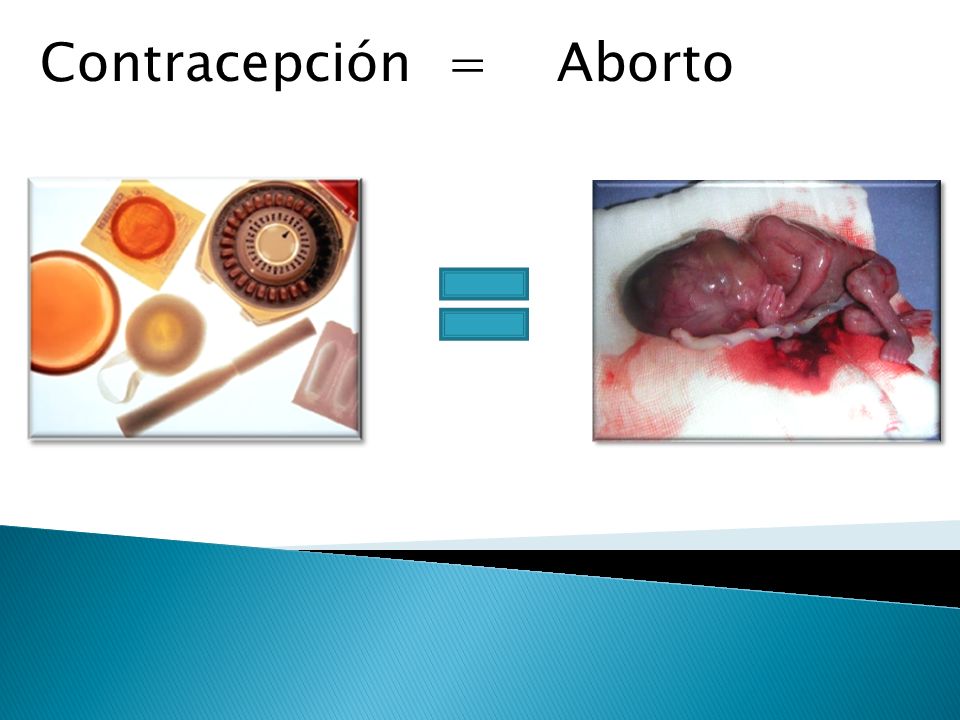 Contracepción = Aborto